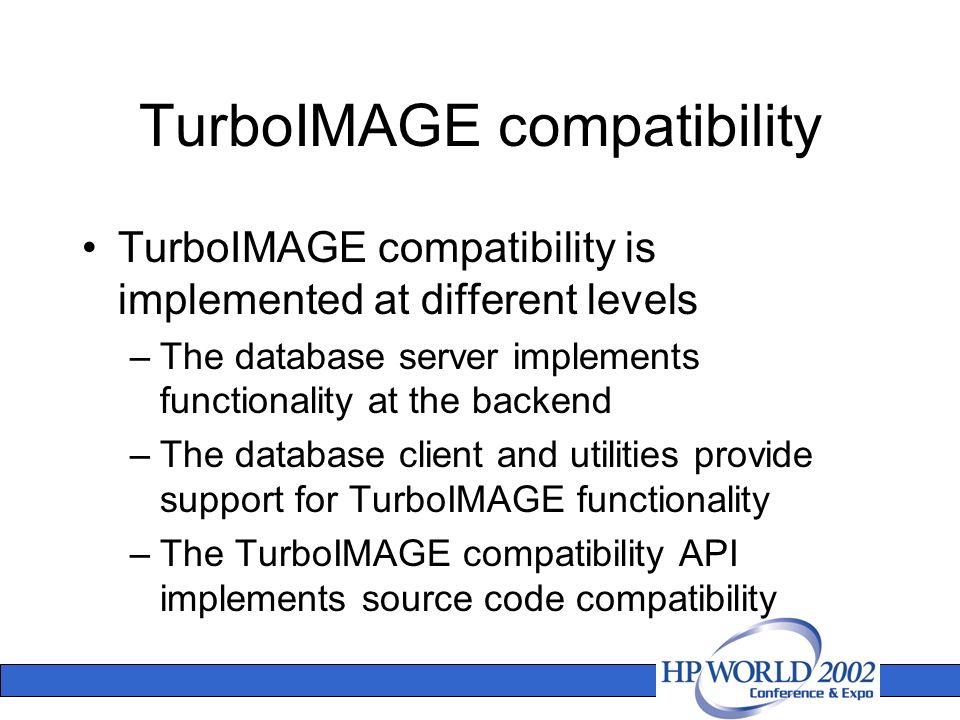 TurboIMAGE compatibility

• TurboIMAGE compatibility is implemented at different levels
– The database server implements functionality at the backend
– The database client and utilities provide support for TurboIMAGE functionality
– The TurboIMAGE compatibility API implements source code compatibility

HP WORLD 2002
Conference & Expo